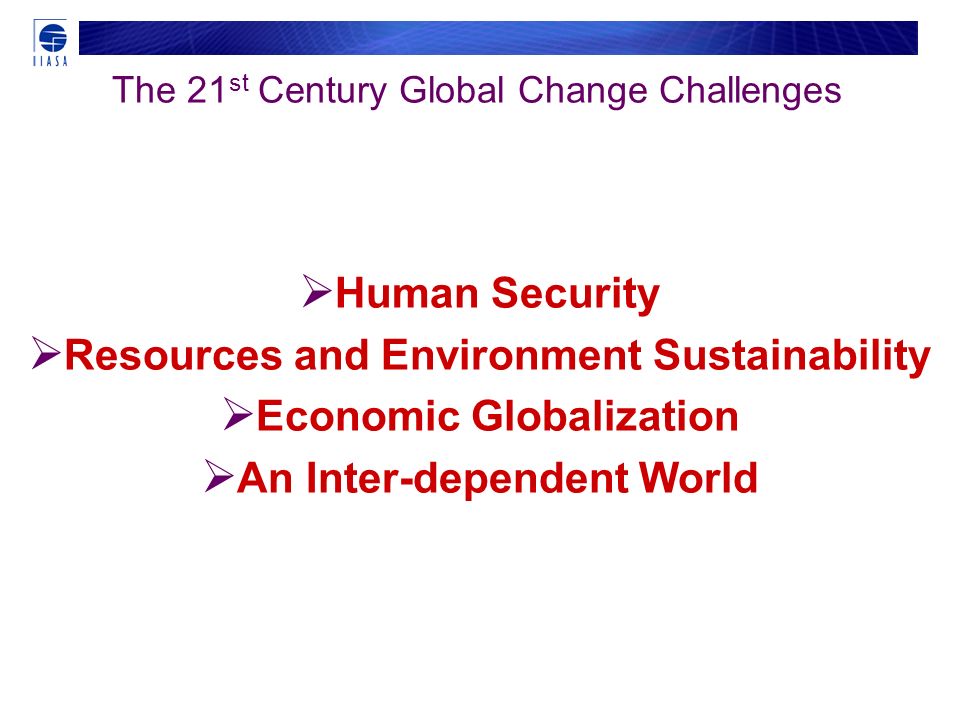 IIASA

The 21$^{st}$ Century Global Change Challenges

➢Human Security
➢Resources and Environment Sustainability
➢Economic Globalization
➢An Inter-dependent World